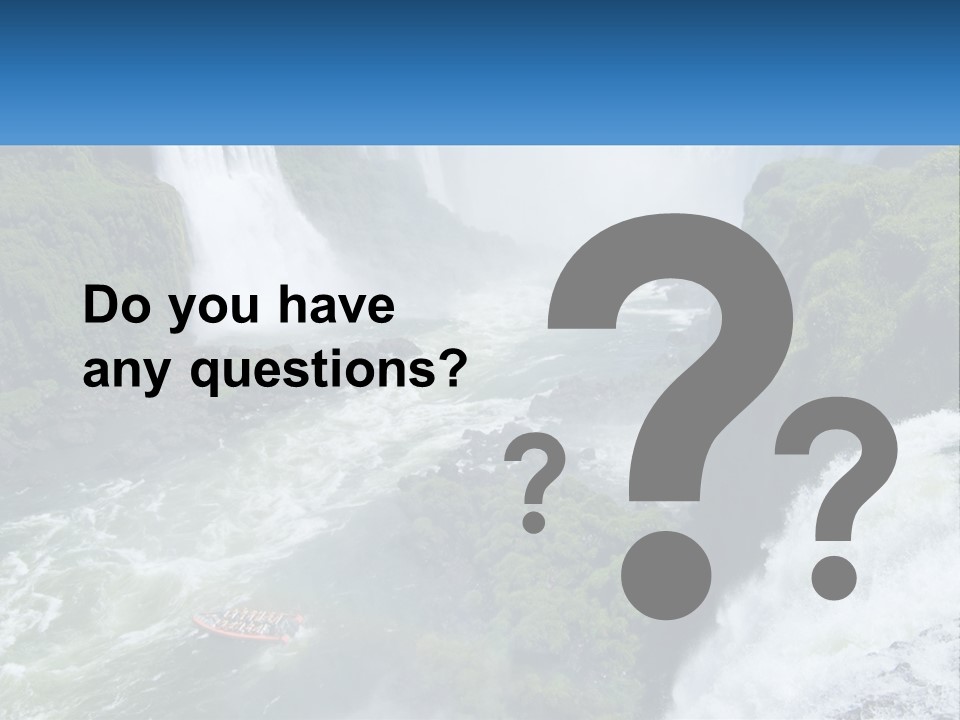 Do you have any questions?

?

?

?